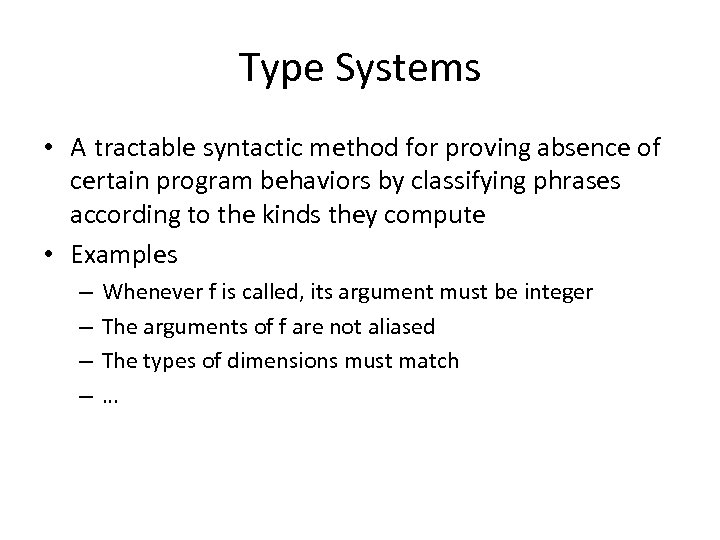 Type Systems

• A tractable syntactic method for proving absence of certain program behaviors by classifying phrases according to the kinds they compute

• Examples
– Whenever f is called, its argument must be integer
– The arguments of f are not aliased
– The types of dimensions must match
– …